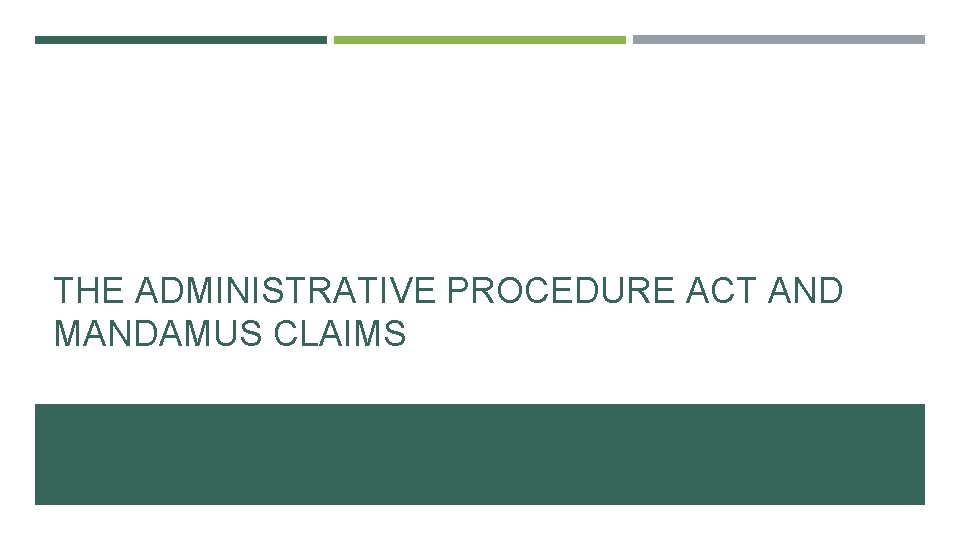 THE ADMINISTRATIVE PROCEDURE ACT AND MANDAMUS CLAIMS